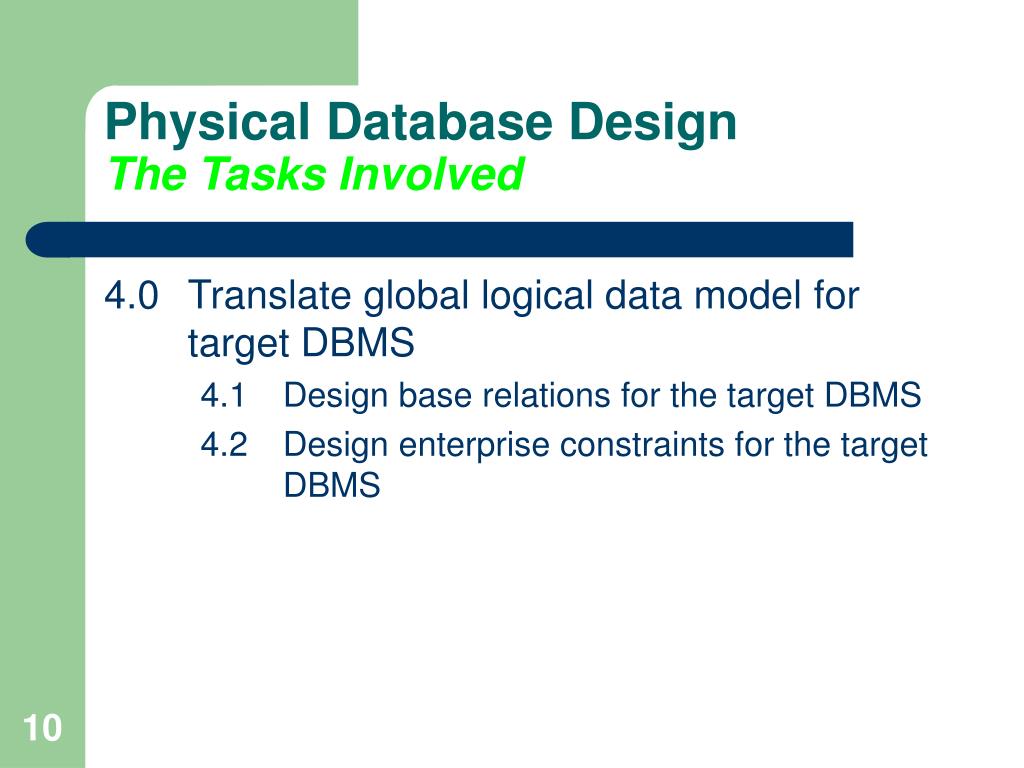 Physical Database Design
The Tasks Involved

4.0 Translate global logical data model for target DBMS

4.1 Design base relations for the target DBMS

4.2 Design enterprise constraints for the target DBMS

10